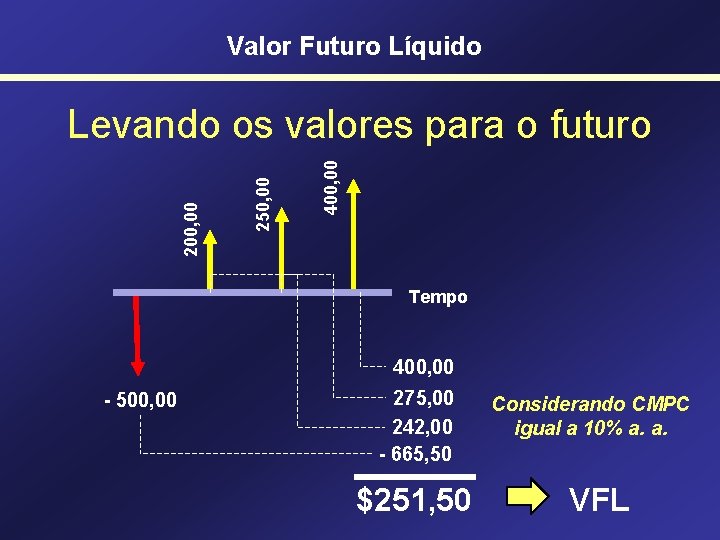 Valor Futuro Líquido

Levando os valores para o futuro

200,00

250,00

400,00

Tempo

- 500,00

400,00

275,00

242,00

- 665,50

Considerando CMPC igual a 10% a. a.

$251,50

VFL